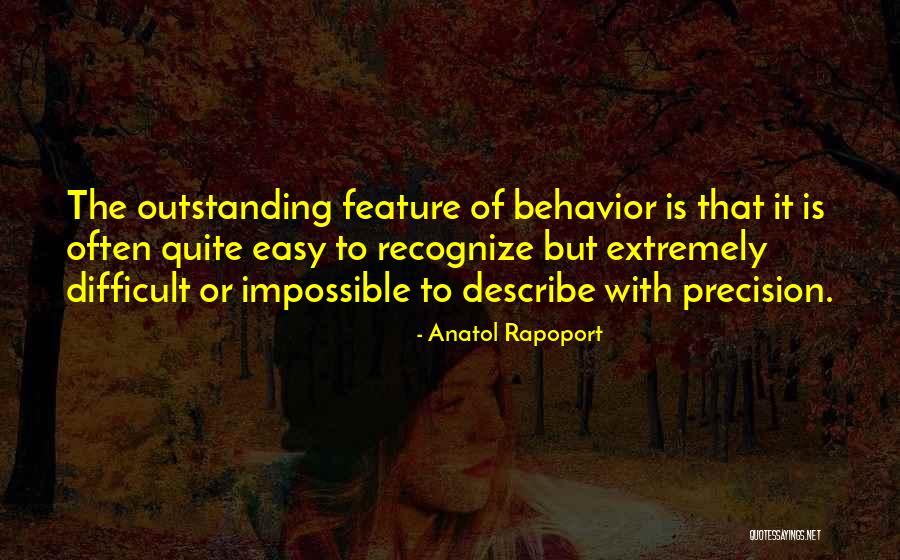 The outstanding feature of behavior is that it is often quite easy to recognize but extremely difficult or impossible to describe with precision.

- Anatol Rapoport

QUOTESSAYINGS.NET